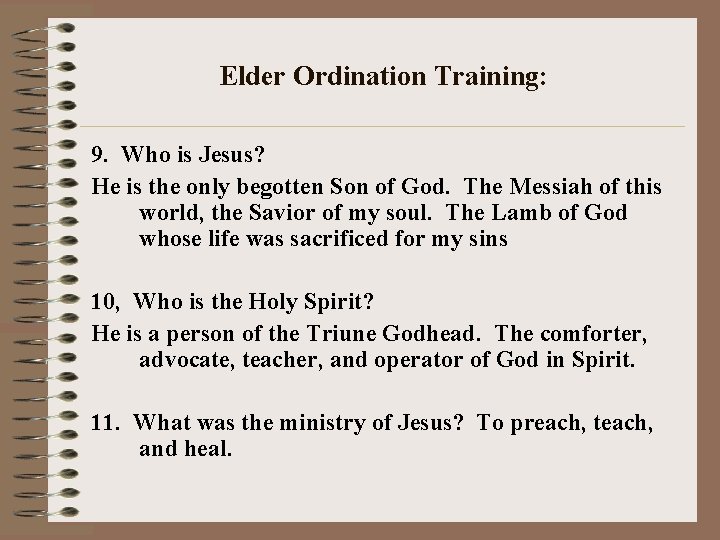 Elder Ordination Training:

9. Who is Jesus?

He is the only begotten Son of God. The Messiah of this world, the Savior of my soul. The Lamb of God whose life was sacrificed for my sins

10, Who is the Holy Spirit?

He is a person of the Triune Godhead. The comforter, advocate, teacher, and operator of God in Spirit.

11. What was the ministry of Jesus? To preach, teach, and heal.